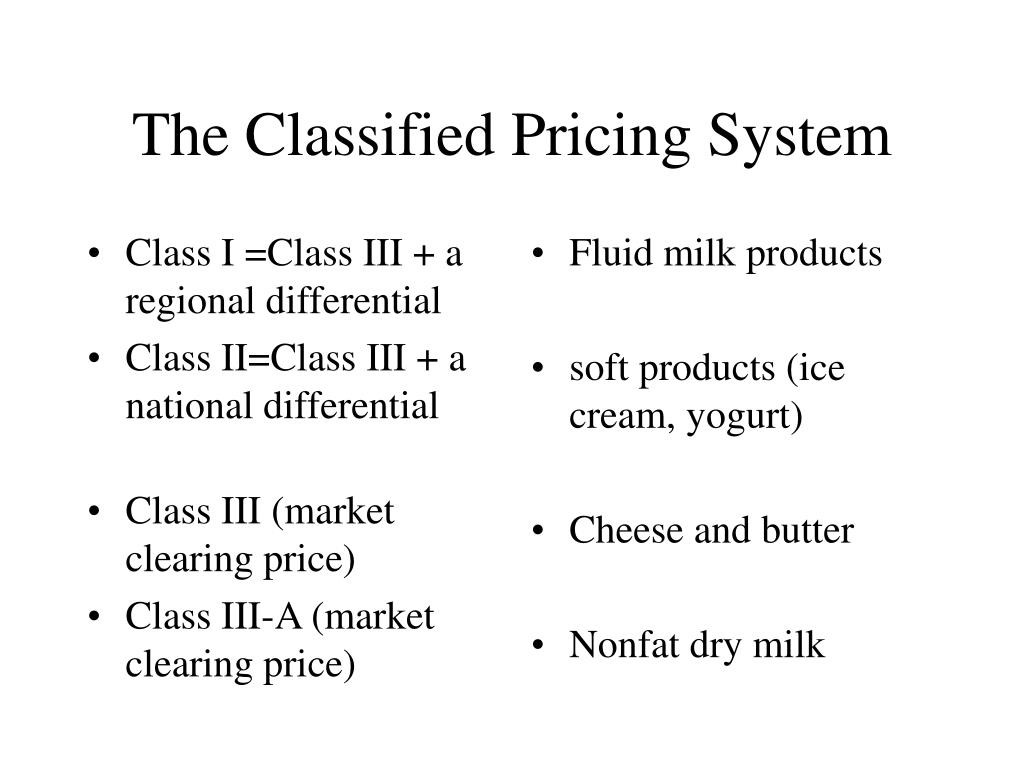 The Classified Pricing System

• Class I =Class III + a regional differential
• Class II=Class III + a national differential

• Class III (market clearing price)
• Class III-A (market clearing price)

• Fluid milk products

• soft products (ice cream, yogurt)

• Cheese and butter

• Nonfat dry milk